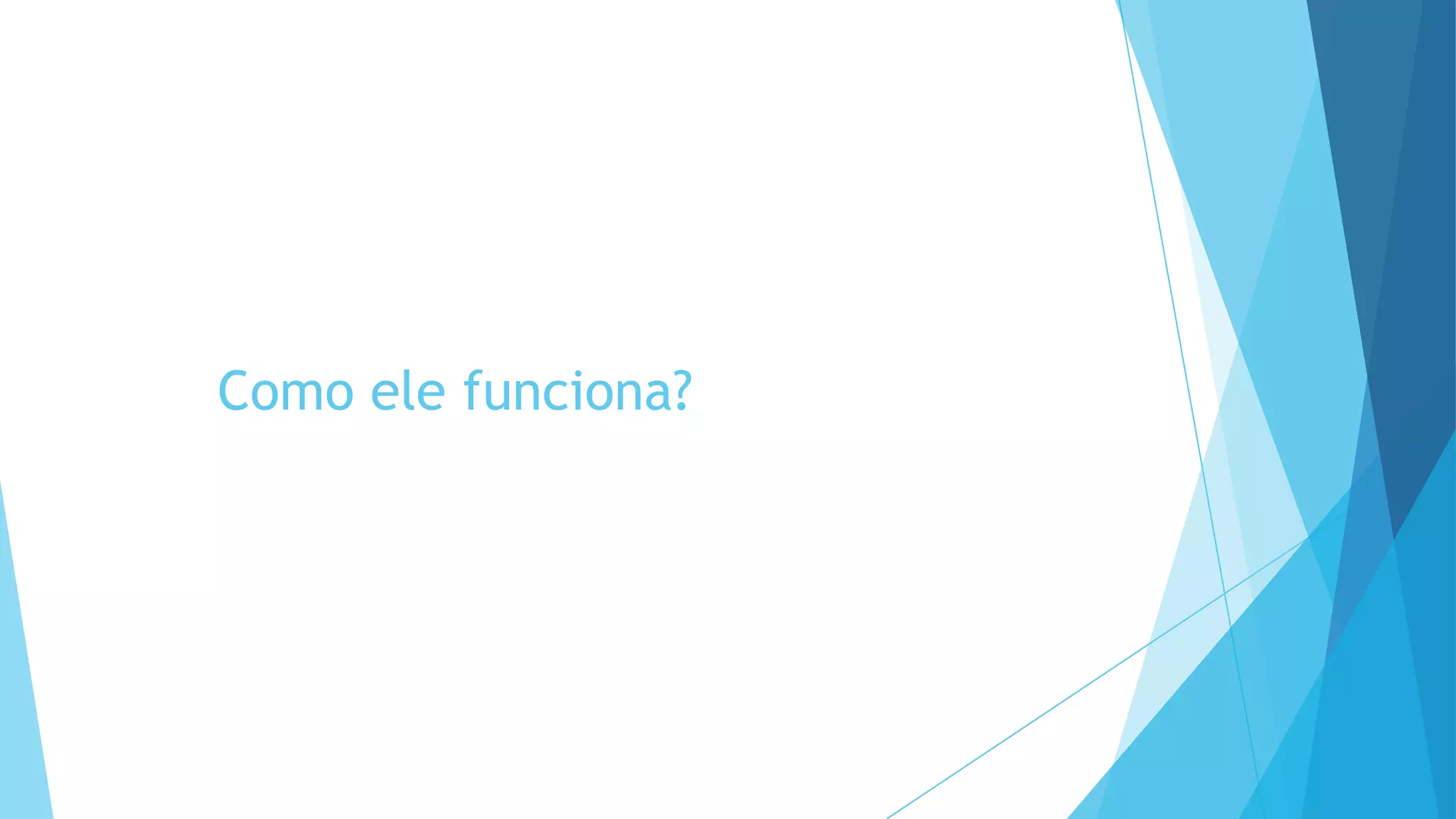 Como ele funciona?